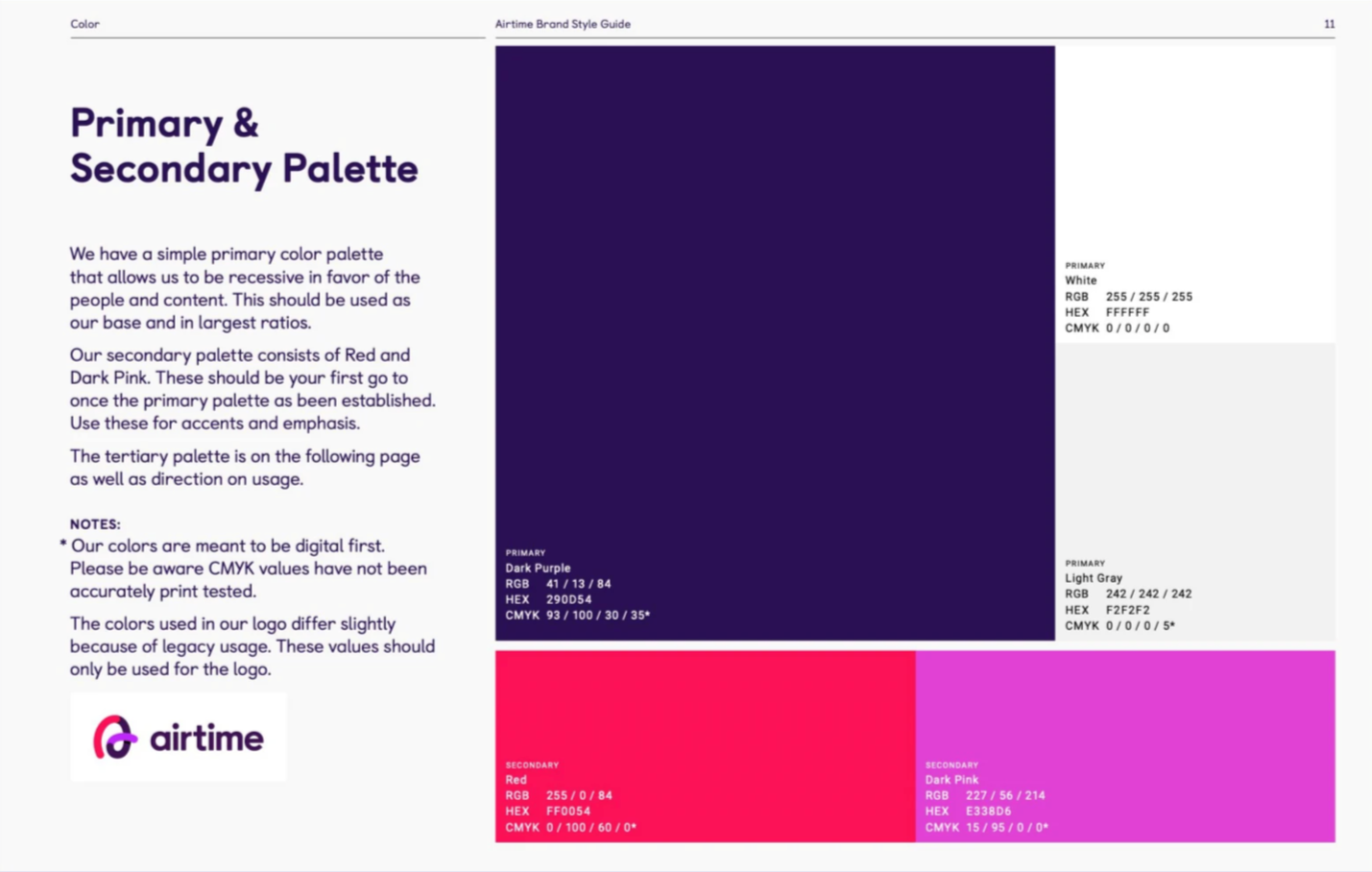 Color

Airtime Brand Style Guide

11

Primary & Secondary Palette

We have a simple primary color palette that allows us to be recessive in favor of the people and content. This should be used as our base and in largest ratios.

Our secondary palette consists of Red and Dark Pink. These should be your first go to once the primary palette as been established. Use these for accents and emphasis.

The tertiary palette is on the following page as well as direction on usage.

NOTES:
* Our colors are meant to be digital first. Please be aware CMYK values have not been accurately print tested.

The colors used in our logo differ slightly because of legacy usage. These values should only be used for the logo.

airtime

PRIMARY
Dark Purple
RGB 41 / 13 / 84
HEX 290D54
CMYK 93 / 100 / 30 / 35*

PRIMARY
White
RGB 255 / 255 / 255
HEX FFFFFF
CMYK 0 / 0 / 0 / 0

PRIMARY
Light Gray
RGB 242 / 242 / 242
HEX F2F2F2
CMYK 0 / 0 / 0 / 5*

SECONDARY
Red
RGB 255 / 0 / 84
HEX FF0054
CMYK 0 / 100 / 60 / 0*

SECONDARY
Dark Pink
RGB 227 / 56 / 214
HEX E338D6
CMYK 15 / 95 / 0 / 0*